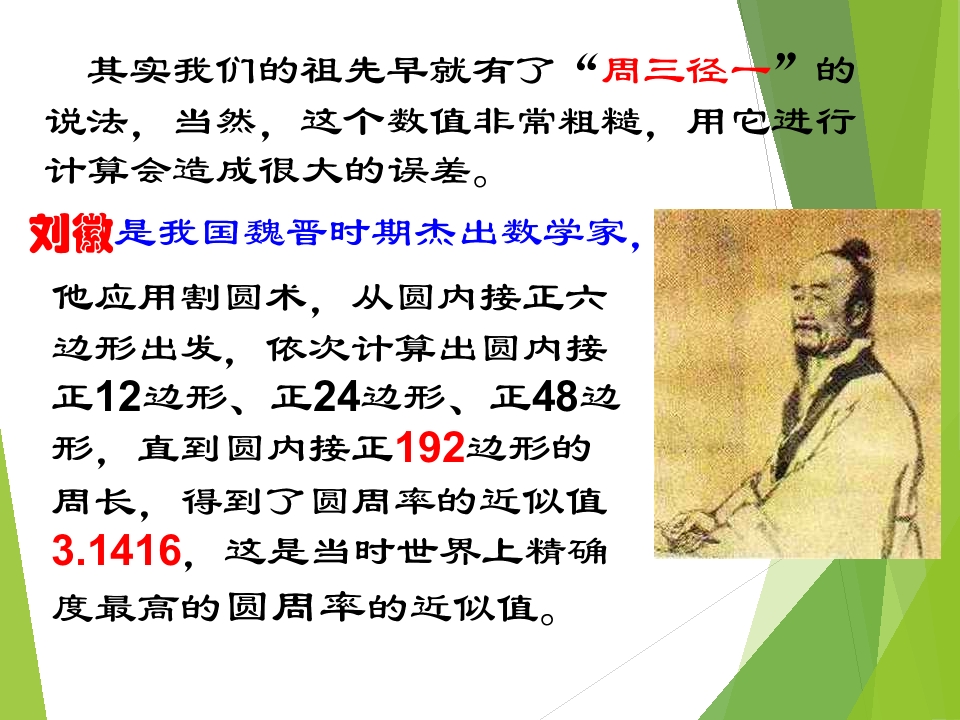 其实我们的祖先早就有了“周三径一”的说法，当然，这个数值非常粗糙，用它进行计算会造成很大的误差。

刘徽是我国魏晋时期杰出数学家，

他应用割圆术，从圆内接正六边形出发，依次计算出圆内接正12边形、正24边形、正48边形，直到圆内接正192边形的周长，得到了圆周率的近似值3.1416，这是当时世界上精确度最高的圆周率的近似值。